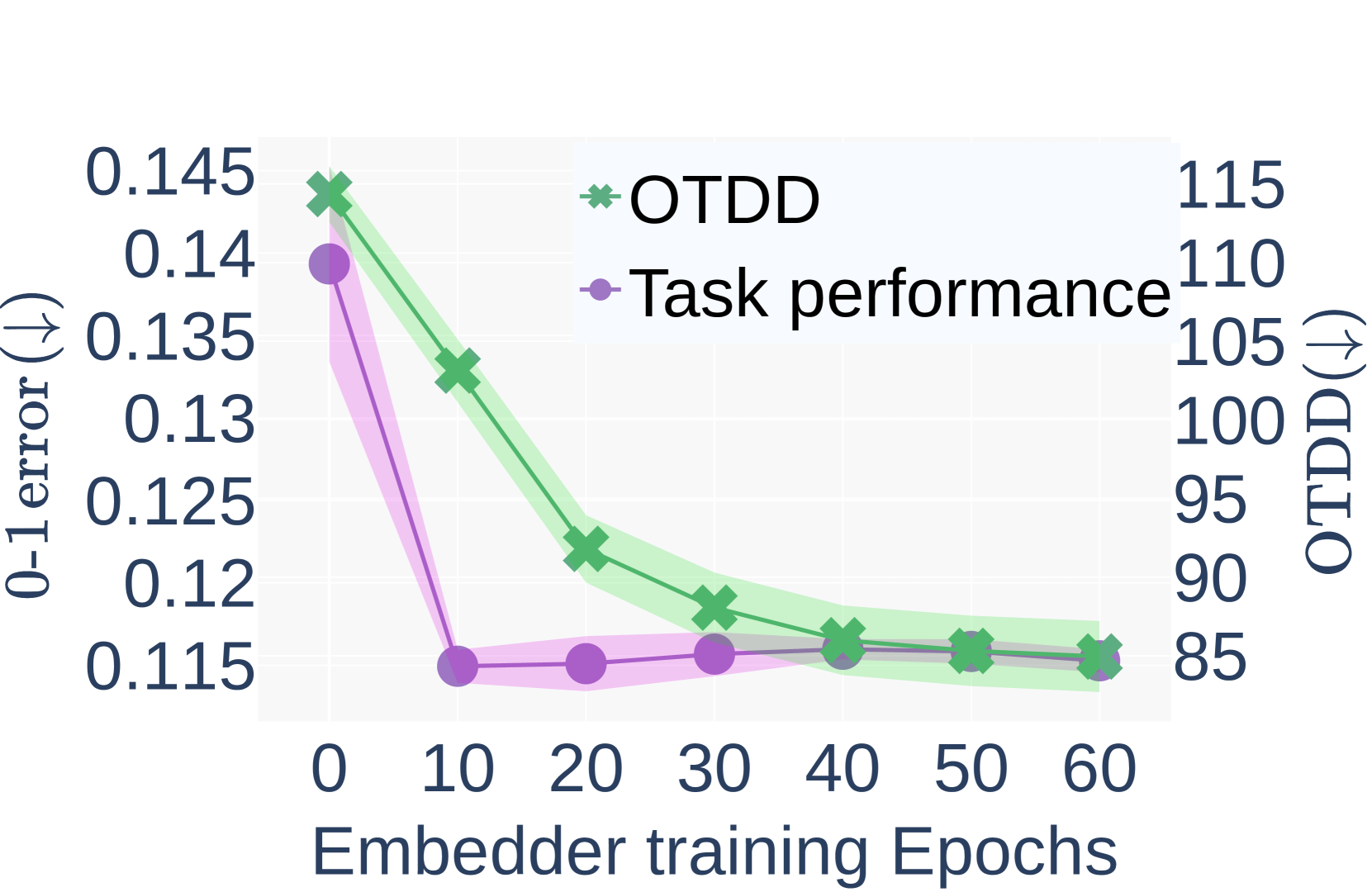 0-1 error $(\downarrow)$

0.145
0.14
0.135
0.13
0.125
0.12
0.115

OTDD
Task performance

115
110
105
100
95
90
85

OTDD$(\downarrow)$

0 10 20 30 40 50 60

Embedder training Epochs